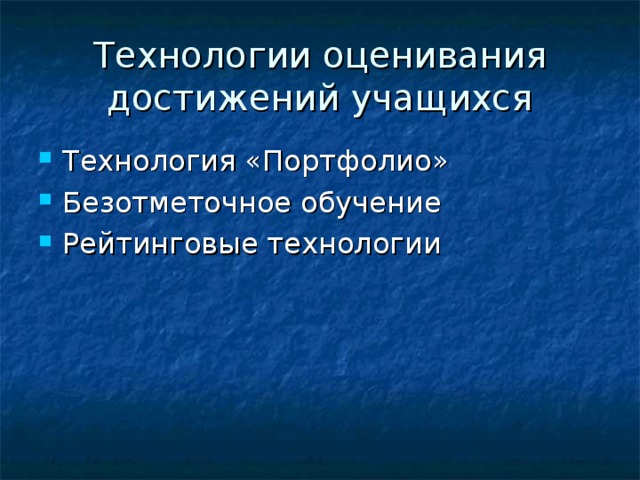 Технологии оценивания достижений учащихся

- Технология «Портфолио»
- Безотметочное обучение
- Рейтинговые технологии